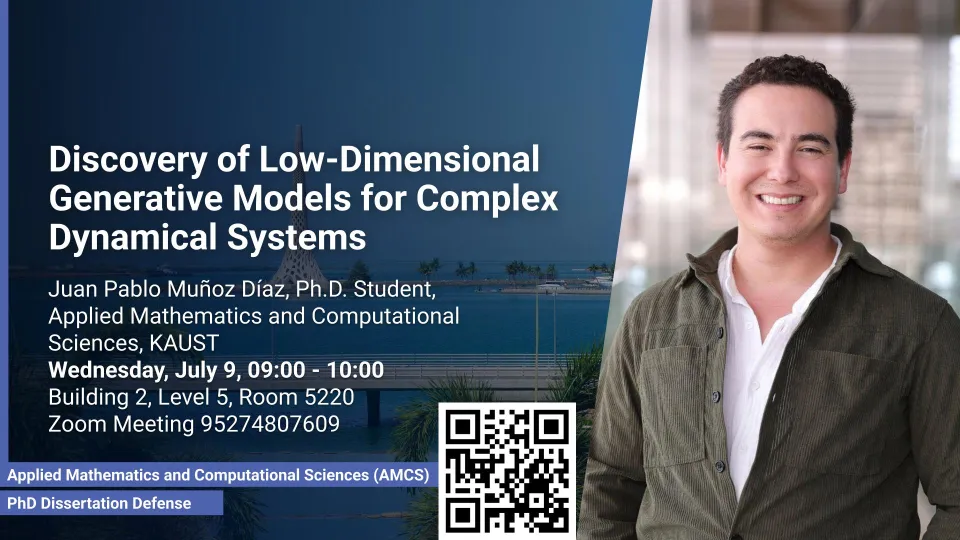 Discovery of Low-Dimensional Generative Models for Complex Dynamical Systems

Juan Pablo Muñoz Díaz, Ph.D. Student, Applied Mathematics and Computational Sciences, KAUST
Wednesday, July 9, 09:00 - 10:00
Building 2, Level 5, Room 5220
Zoom Meeting 95274807609

Applied Mathematics and Computational Sciences (AMCS)
PhD Dissertation Defense